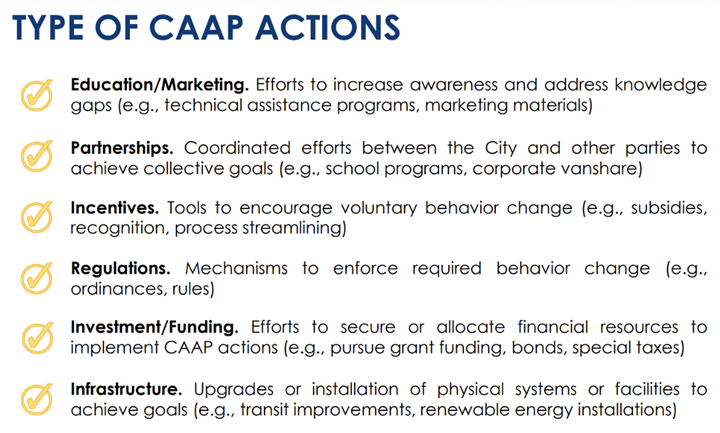 TYPE OF CAAP ACTIONS

Education/Marketing. Efforts to increase awareness and address knowledge gaps (e.g., technical assistance programs, marketing materials)

Partnerships. Coordinated efforts between the City and other parties to achieve collective goals (e.g., school programs, corporate vanshare)

Incentives. Tools to encourage voluntary behavior change (e.g., subsidies, recognition, process streamlining)

Regulations. Mechanisms to enforce required behavior change (e.g., ordinances, rules)

Investment/Funding. Efforts to secure or allocate financial resources to implement CAAP actions (e.g., pursue grant funding, bonds, special taxes)

Infrastructure. Upgrades or installation of physical systems or facilities to achieve goals (e.g., transit improvements, renewable energy installations)